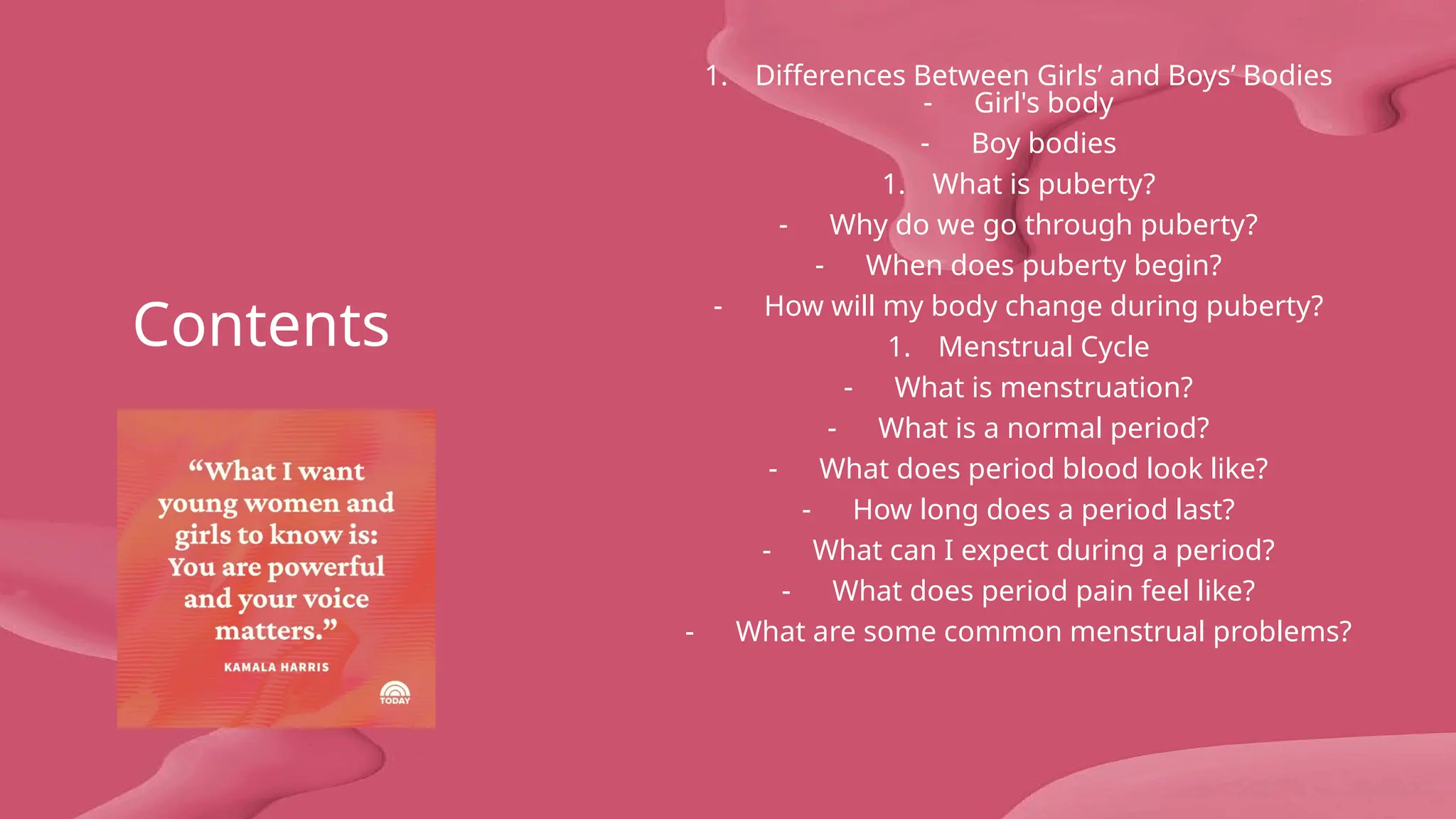 Contents

“What I want young women and girls to know is: You are powerful and your voice matters.”

KAMALA HARRIS

TODAY

1. Differences Between Girls’ and Boys’ Bodies
- Girl's body
- Boy bodies
1. What is puberty?
- Why do we go through puberty?
- When does puberty begin?
- How will my body change during puberty?
1. Menstrual Cycle
- What is menstruation?
- What is a normal period?
- What does period blood look like?
- How long does a period last?
- What can I expect during a period?
- What does period pain feel like?
- What are some common menstrual problems?